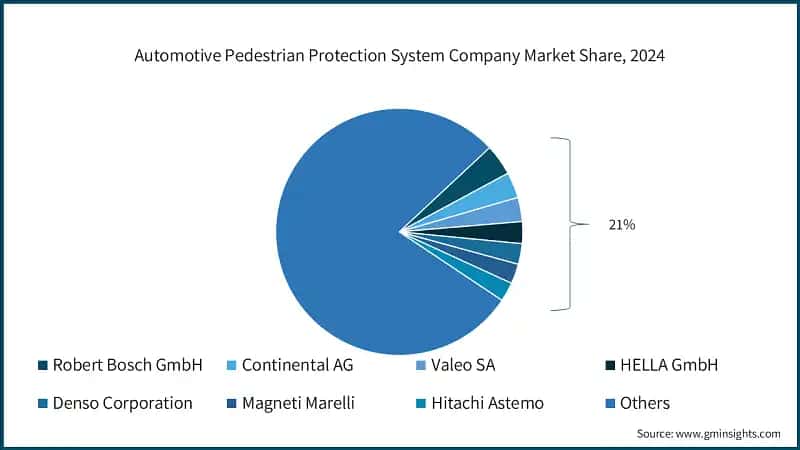 Automotive Pedestrian Protection System Company Market Share, 2024

21%

Robert Bosch GmbH
Continental AG
Valeo SA
HELLA GmbH
Denso Corporation
Magneti Marelli
Hitachi Astemo
Others

Source: www.gminsights.com